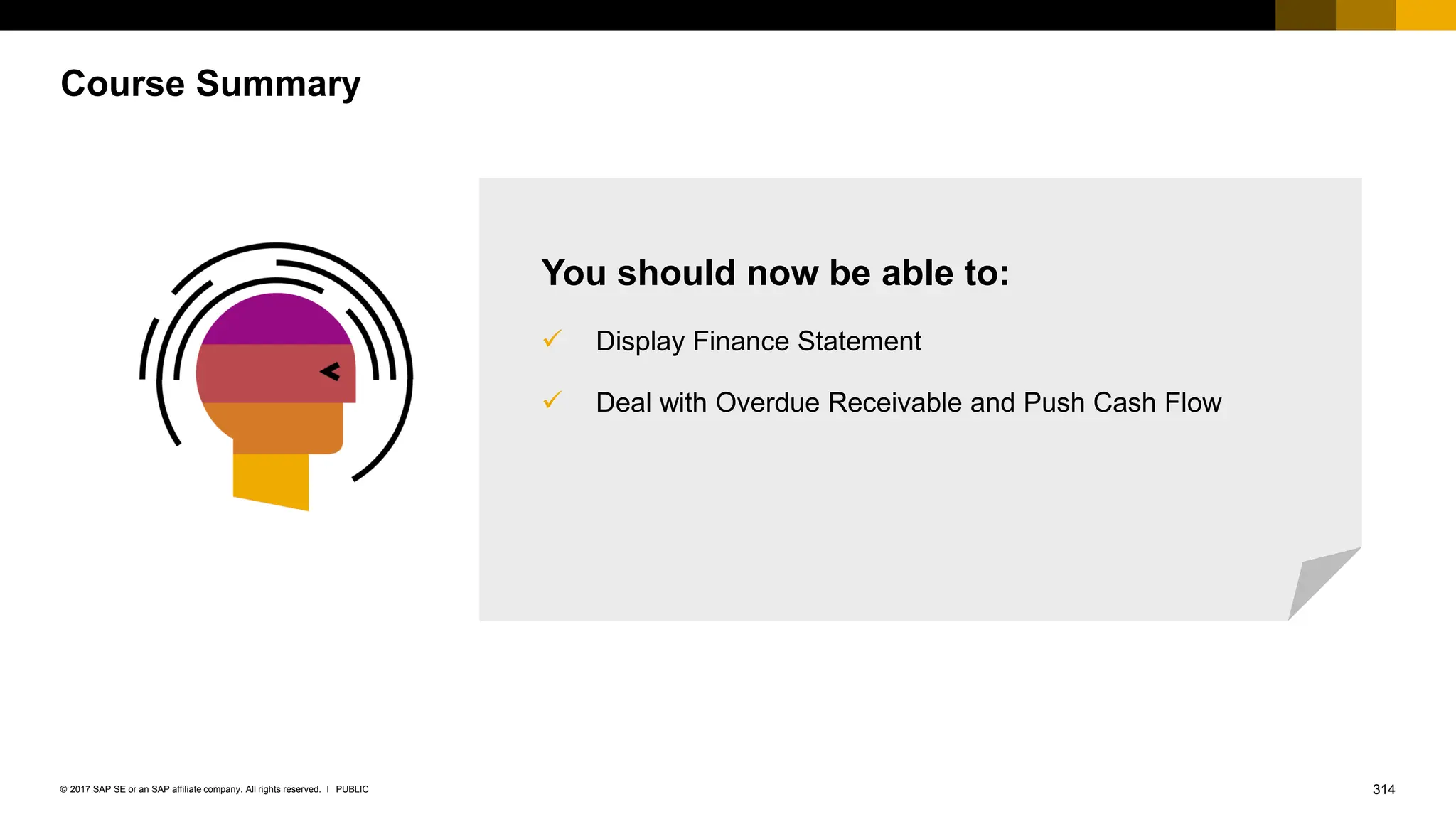 Course Summary

You should now be able to:

✓ Display Finance Statement

✓ Deal with Overdue Receivable and Push Cash Flow

© 2017 SAP SE or an SAP affiliate company. All rights reserved. I PUBLIC

314